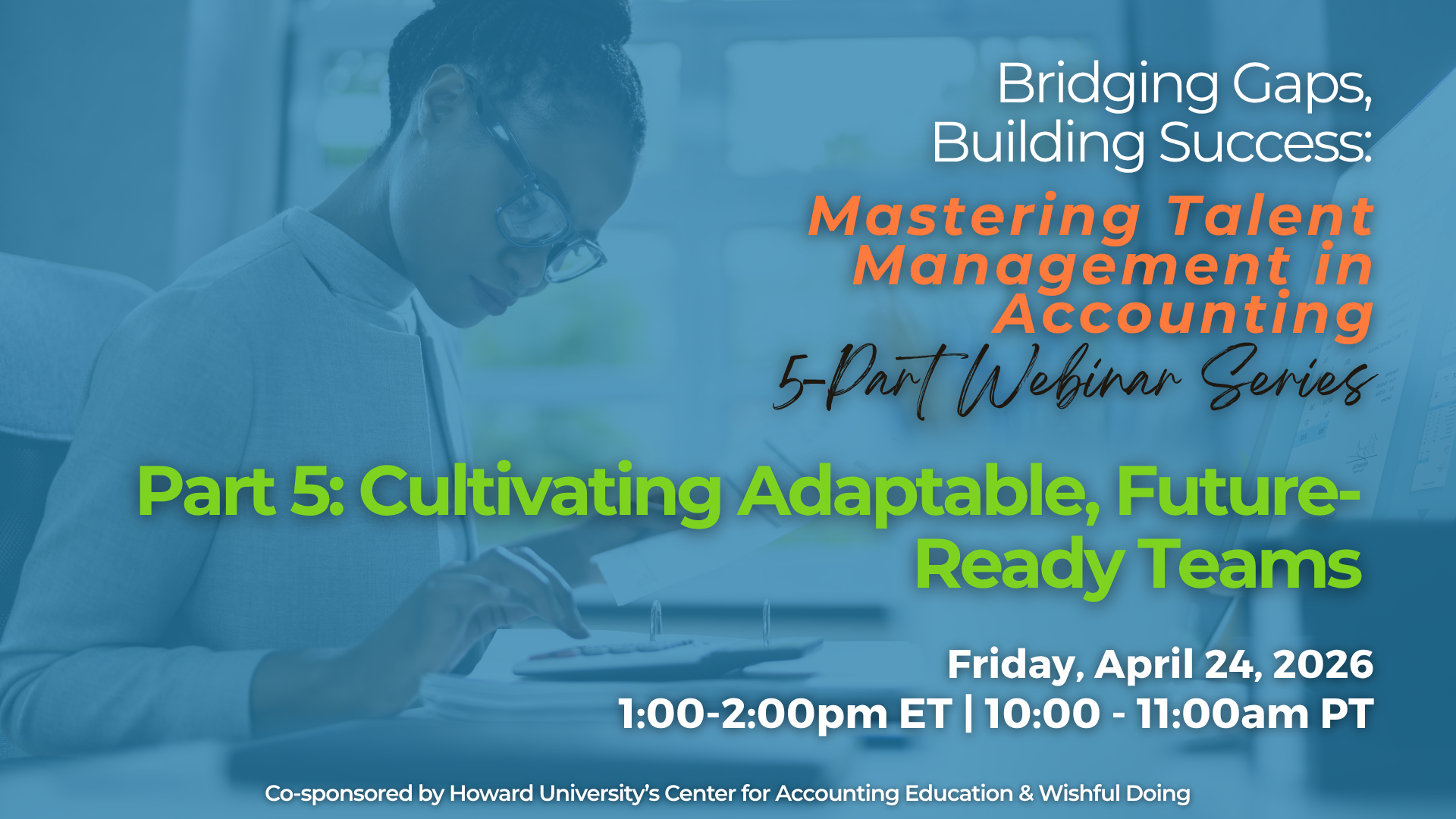 Bridging Gaps, Building Success:

Mastering Talent Management in Accounting

5-Part Webinar Series

Part 5: Cultivating Adaptable, Future-Ready Teams

Friday, April 24, 2026
1:00-2:00pm ET | 10:00 - 11:00am PT

Co-sponsored by Howard University's Center for Accounting Education & Wishful Doing